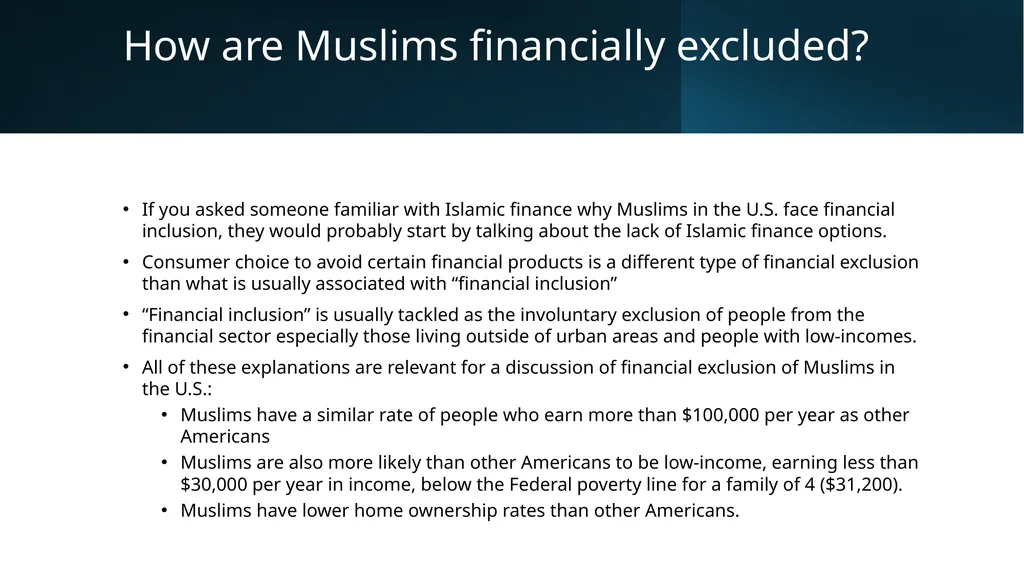 How are Muslims financially excluded?

• If you asked someone familiar with Islamic finance why Muslims in the U.S. face financial inclusion, they would probably start by talking about the lack of Islamic finance options.

• Consumer choice to avoid certain financial products is a different type of financial exclusion than what is usually associated with “financial inclusion”

• “Financial inclusion” is usually tackled as the involuntary exclusion of people from the financial sector especially those living outside of urban areas and people with low-incomes.

• All of these explanations are relevant for a discussion of financial exclusion of Muslims in the U.S.:

  • Muslims have a similar rate of people who earn more than \$100,000 per year as other Americans

  • Muslims are also more likely than other Americans to be low-income, earning less than \$30,000 per year in income, below the Federal poverty line for a family of 4 (\$31,200).

  • Muslims have lower home ownership rates than other Americans.